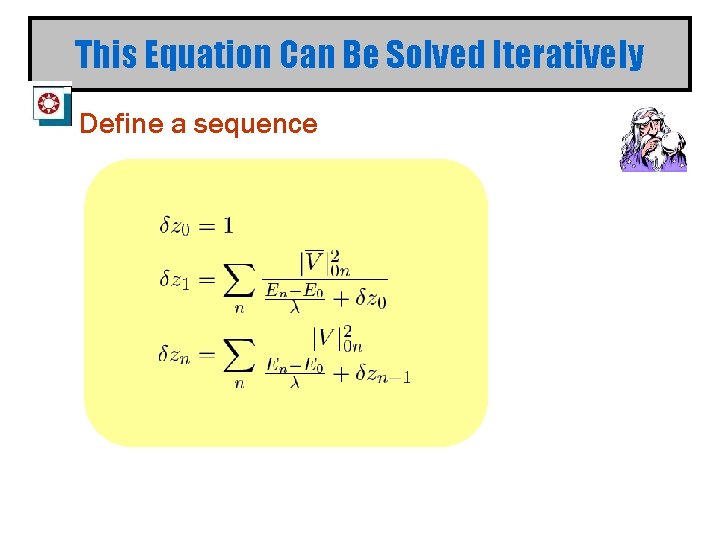 This Equation Can Be Solved Iteratively

Define a sequence

$\delta z_0 = 1$

$\delta z_1 = \sum_n \frac{|\overline{V}|^2_{0n}}{\frac{E_n - E_0}{\lambda} + \delta z_0}$

$\delta z_n = \sum_n \frac{|V|^2_{0n}}{\frac{E_n - E_0}{\lambda} + \delta z_{n-1}}$